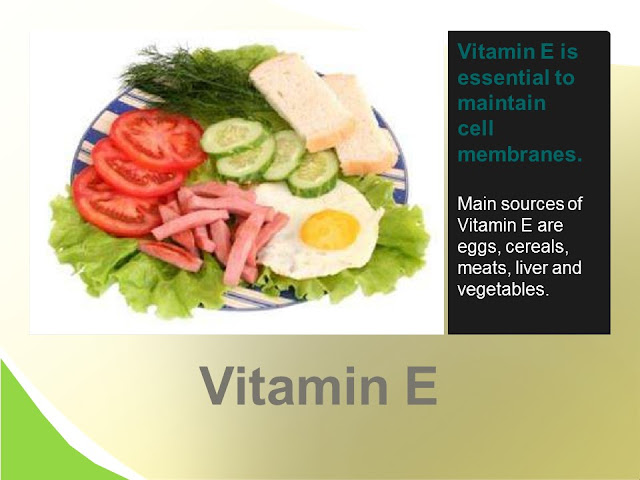 Vitamin E is essential to maintain cell membranes.

Main sources of Vitamin E are eggs, cereals, meats, liver and vegetables.

Vitamin E